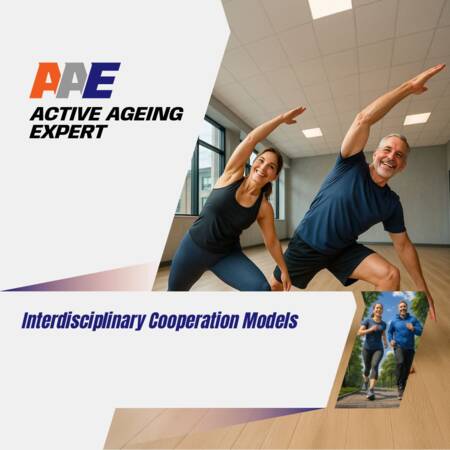 AAE
ACTIVE AGEING
EXPERT

Interdisciplinary Cooperation Models